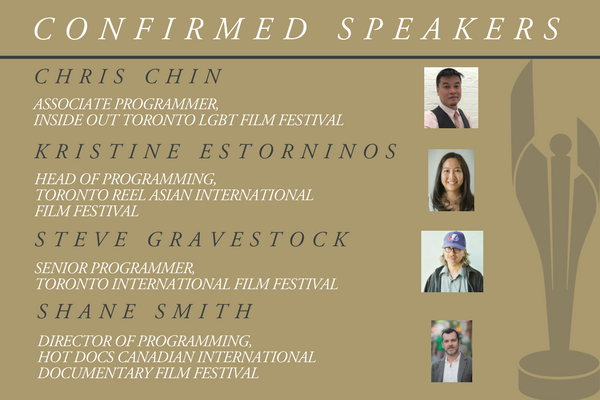 CONFIRMED SPEAKERS

CHRIS CHIN

ASSOCIATE PROGRAMMER, INSIDE OUT TORONTO LGBT FILM FESTIVAL

KRISTINE ESTORNINOS

HEAD OF PROGRAMMING, TORONTO REEL ASIAN INTERNATIONAL FILM FESTIVAL

STEVE GRAVESTOCK

SENIOR PROGRAMMER, TORONTO INTERNATIONAL FILM FESTIVAL

SHANE SMITH

DIRECTOR OF PROGRAMMING, HOT DOCS CANADIAN INTERNATIONAL DOCUMENTARY FILM FESTIVAL